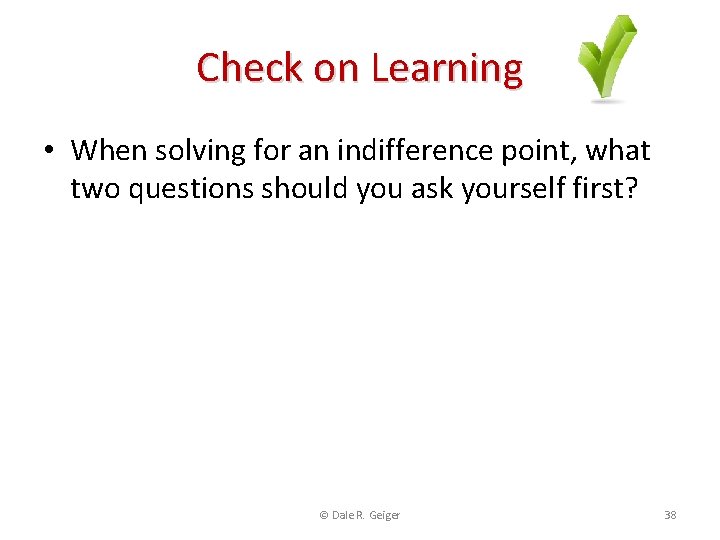 Check on Learning

• When solving for an indifference point, what two questions should you ask yourself first?

© Dale R. Geiger

38